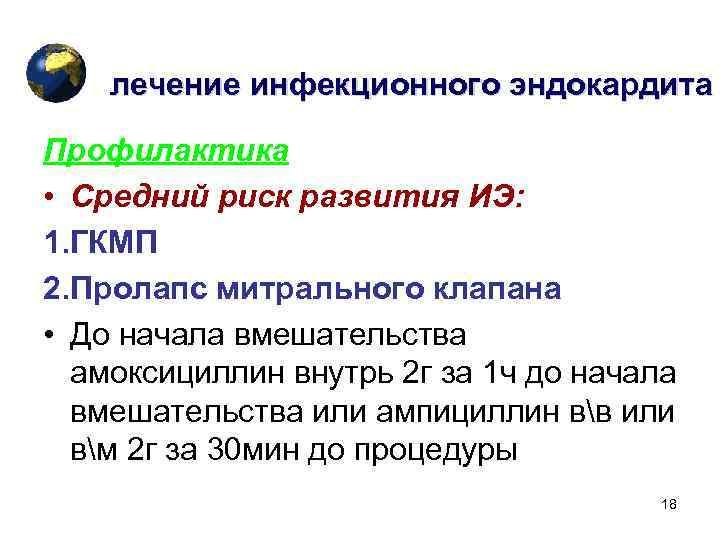 лечение инфекционного эндокардита

Профилактика

• Средний риск развития ИЭ:

1.ГКМП

2.Пролапс митрального клапана

• До начала вмешательства амоксициллин внутрь 2г за 1ч до начала вмешательства или ампициллин в\в или в\м 2г за 30мин до процедуры

18